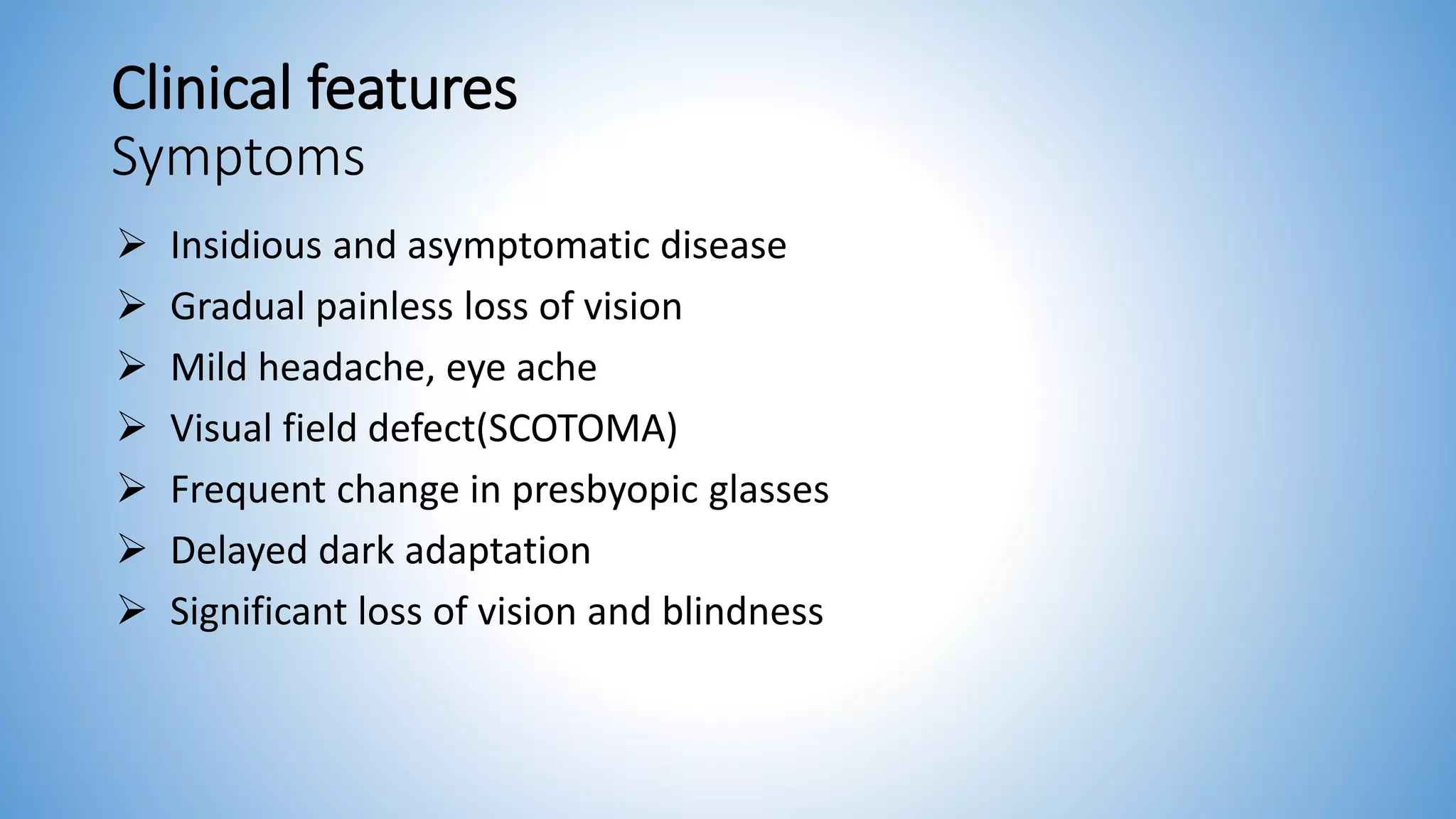 Clinical features
Symptoms

➢ Insidious and asymptomatic disease
➢ Gradual painless loss of vision
➢ Mild headache, eye ache
➢ Visual field defect(SCOTOMA)
➢ Frequent change in presbyopic glasses
➢ Delayed dark adaptation
➢ Significant loss of vision and blindness